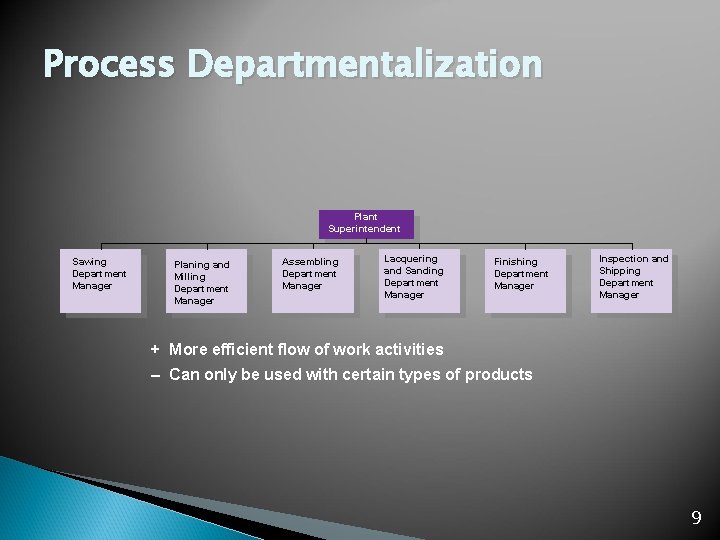 Process Departmentalization

Plant Superintendent

Sawing Department Manager

Planing and Milling Department Manager

Assembling Department Manager

Lacquering and Sanding Department Manager

Finishing Department Manager

Inspection and Shipping Department Manager

+ More efficient flow of work activities
– Can only be used with certain types of products

9